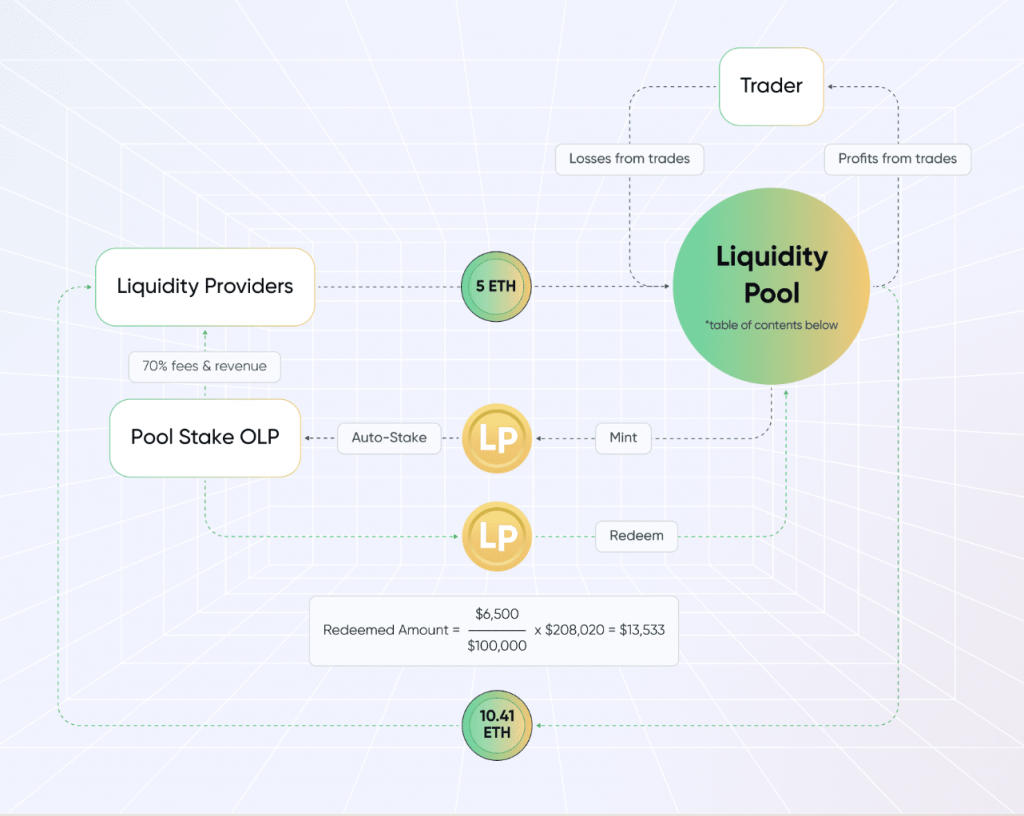 Trader

Losses from trades

Profits from trades

Liquidity Providers

5 ETH

Liquidity Pool

*table of contents below

70% fees & revenue

Pool Stake OLP

Auto-Stake

LP

Mint

LP

Redeem

Redeemed Amount = $\frac{\$6,500}{\$100,000}$ x \$208,020 = \$13,533

10.41 ETH